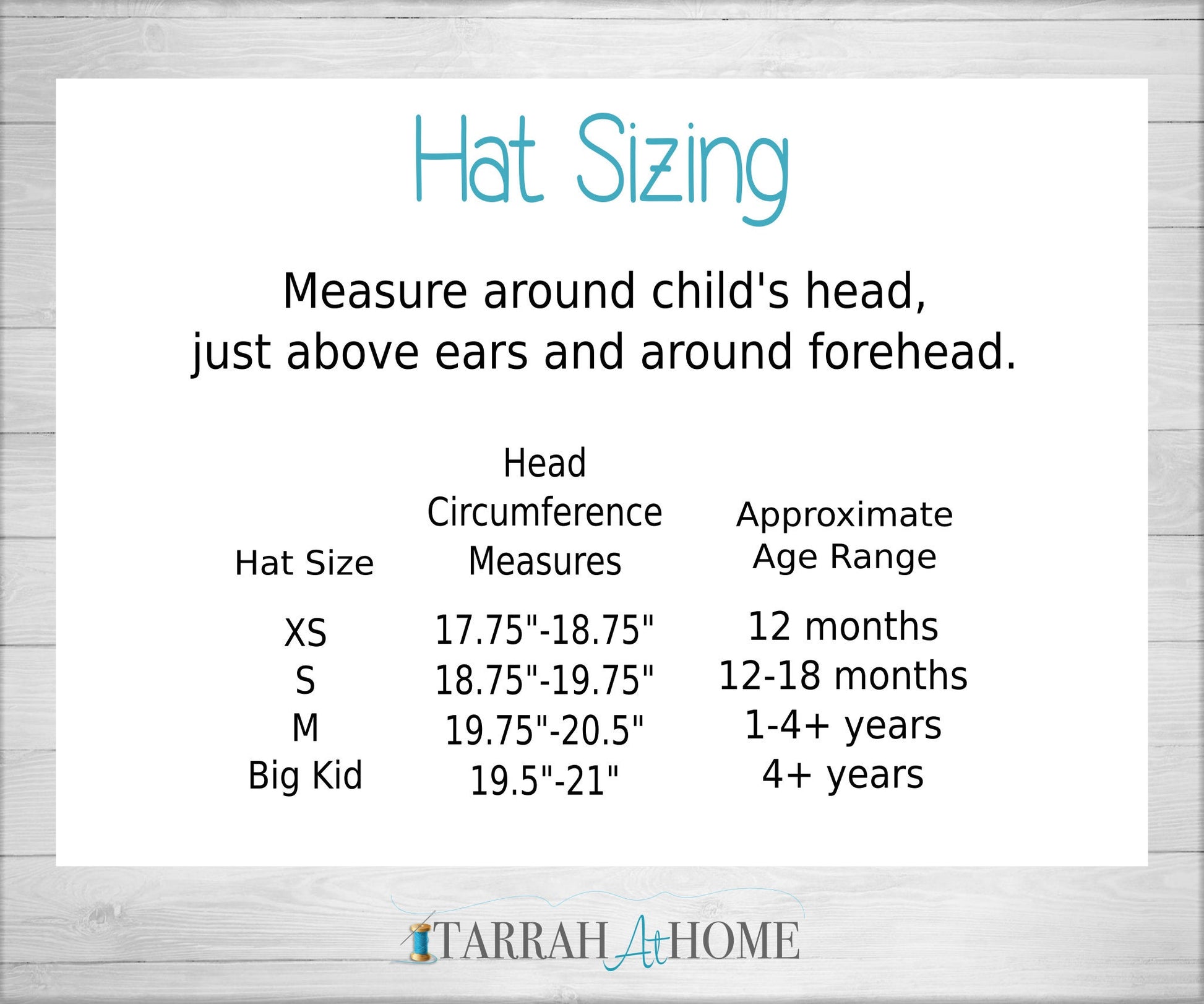 Hat Sizing

Measure around child's head, just above ears and around forehead.

| Hat Size | Head Circumference Measures | Approximate Age Range |
|---|---|---|
| XS | 17.75"-18.75" | 12 months |
| S | 18.75"-19.75" | 12-18 months |
| M | 19.75"-20.5" | 1-4+ years |
| Big Kid | 19.5"-21" | 4+ years |

TARRAH At HOME